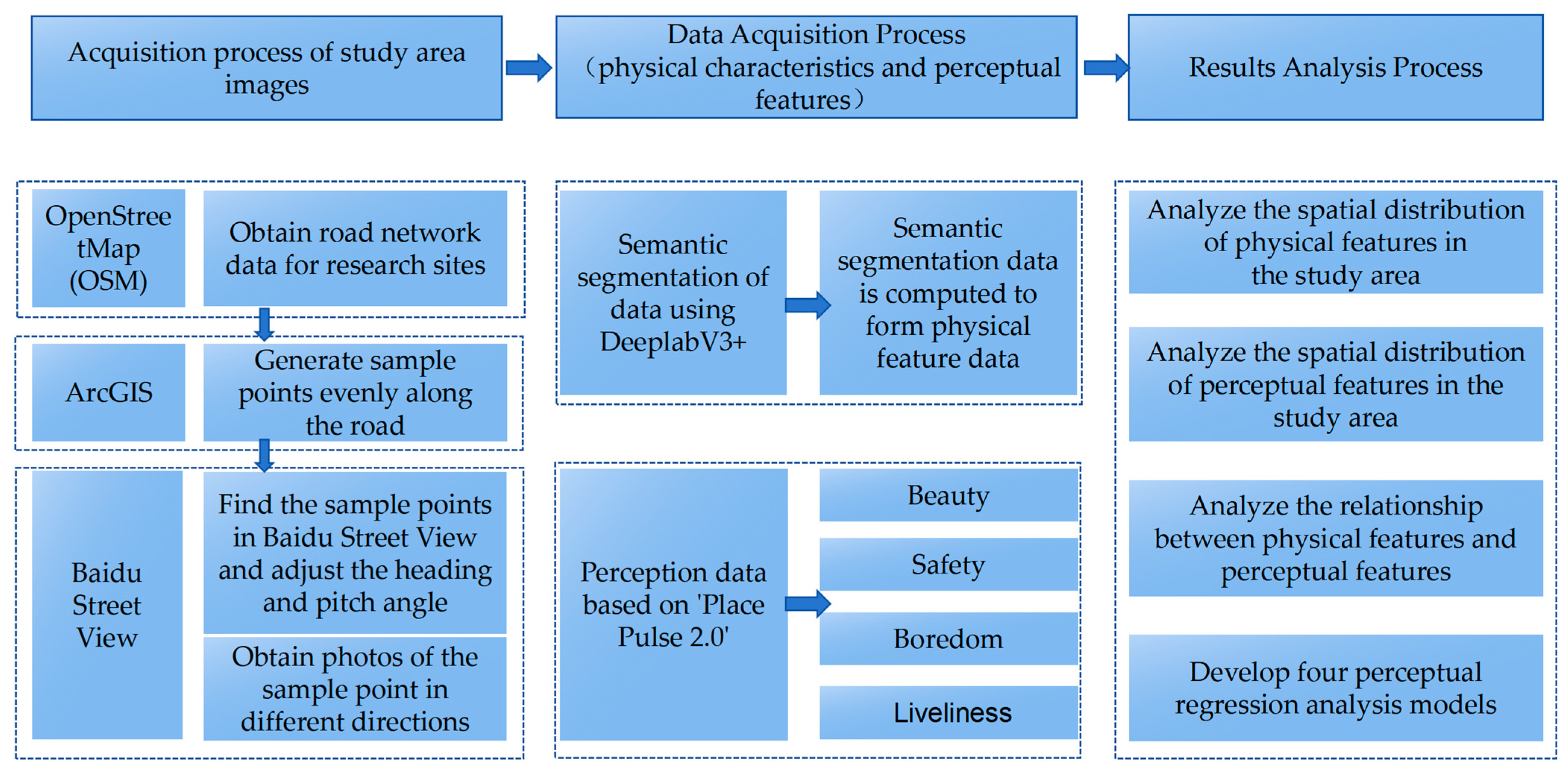 Acquisition process of study area images

Data Acquisition Process （physical characteristics and perceptual features）

Results Analysis Process

OpenStreetMap (OSM)

Obtain road network data for research sites

ArcGIS

Generate sample points evenly along the road

Baidu Street View

Find the sample points in Baidu Street View and adjust the heading and pitch angle

Obtain photos of the sample point in different directions

Semantic segmentation of data using DeeplabV3+

Semantic segmentation data is computed to form physical feature data

Perception data based on 'Place Pulse 2.0'

Beauty

Safety

Boredom

Liveliness

Analyze the spatial distribution of physical features in the study area

Analyze the spatial distribution of perceptual features in the study area

Analyze the relationship between physical features and perceptual features

Develop four perceptual regression analysis models